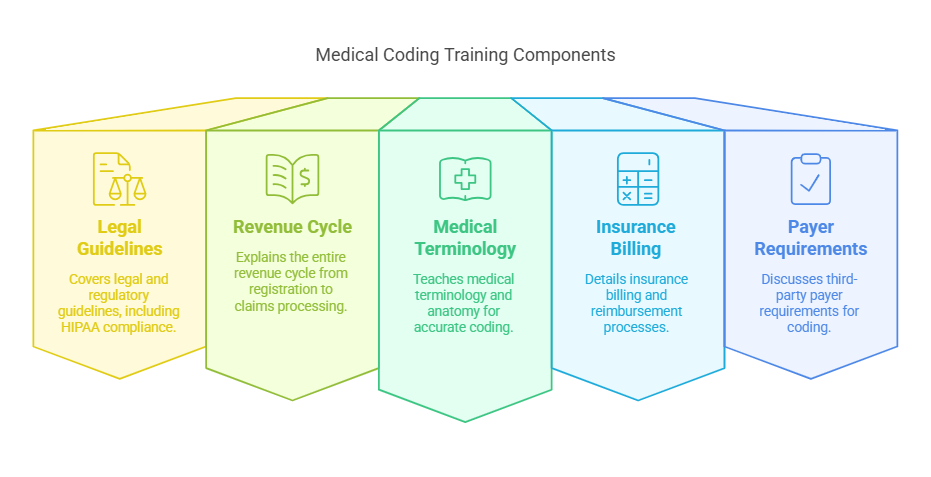 Medical Coding Training Components

Legal Guidelines

Covers legal and regulatory guidelines, including HIPAA compliance.

Revenue Cycle

Explains the entire revenue cycle from registration to claims processing.

Medical Terminology

Teaches medical terminology and anatomy for accurate coding.

Insurance Billing

Details insurance billing and reimbursement processes.

Payer Requirements

Discusses third-party payer requirements for coding.